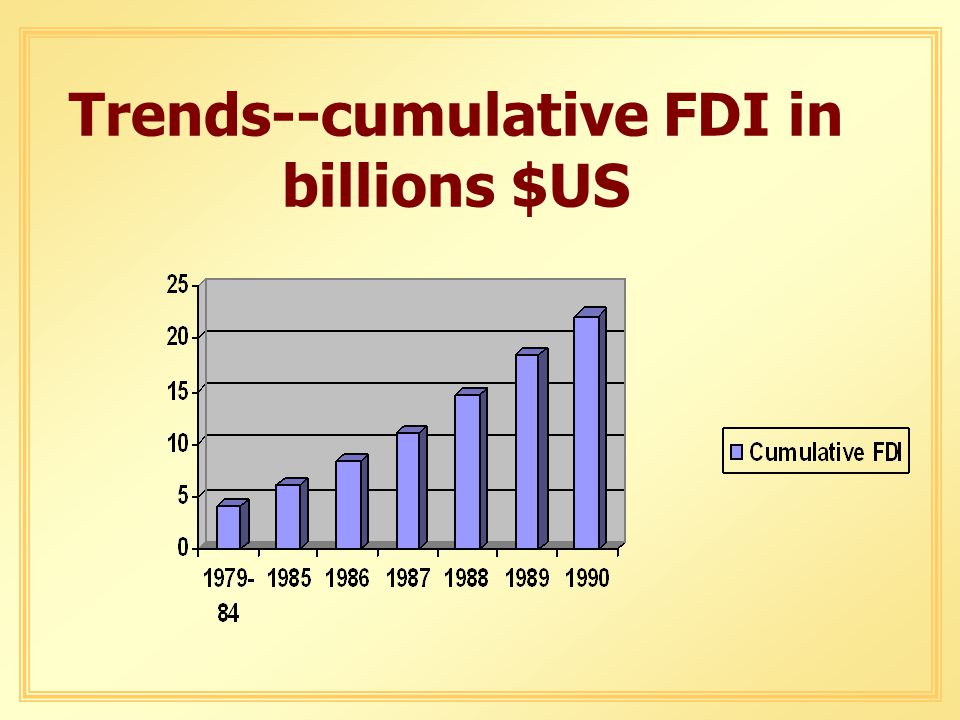 Trends--cumulative FDI in billions $US

25
20
15
10
5
0

1979-84
1985
1986
1987
1988
1989
1990

Cumulative FDI